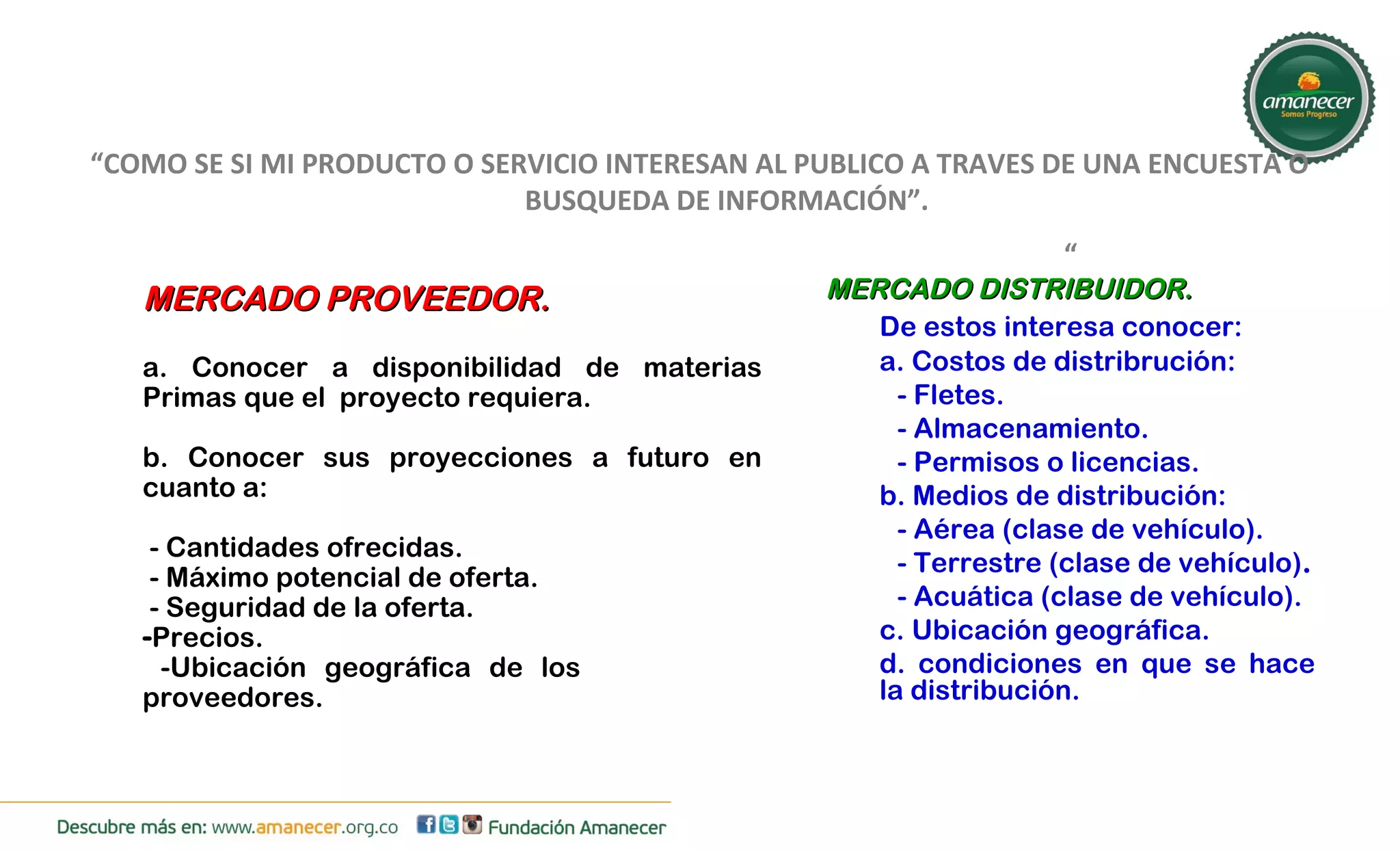 amanecer
Somos Progreso

“COMO SE SI MI PRODUCTO O SERVICIO INTERESAN AL PUBLICO A TRAVES DE UNA ENCUESTA O BUSQUEDA DE INFORMACIÓN”.

“

MERCADO PROVEEDOR.

a. Conocer a disponibilidad de materias Primas que el proyecto requiera.

b. Conocer sus proyecciones a futuro en cuanto a:

- Cantidades ofrecidas.
- Máximo potencial de oferta.
- Seguridad de la oferta.
-Precios.
-Ubicación geográfica de los proveedores.

MERCADO DISTRIBUIDOR.
De estos interesa conocer:
a. Costos de distribrución:
- Fletes.
- Almacenamiento.
- Permisos o licencias.
b. Medios de distribución:
- Aérea (clase de vehículo).
- Terrestre (clase de vehículo).
- Acuática (clase de vehículo).
c. Ubicación geográfica.
d. condiciones en que se hace la distribución.

Descubre más en: www.amanecer.org.co Fundación Amanecer